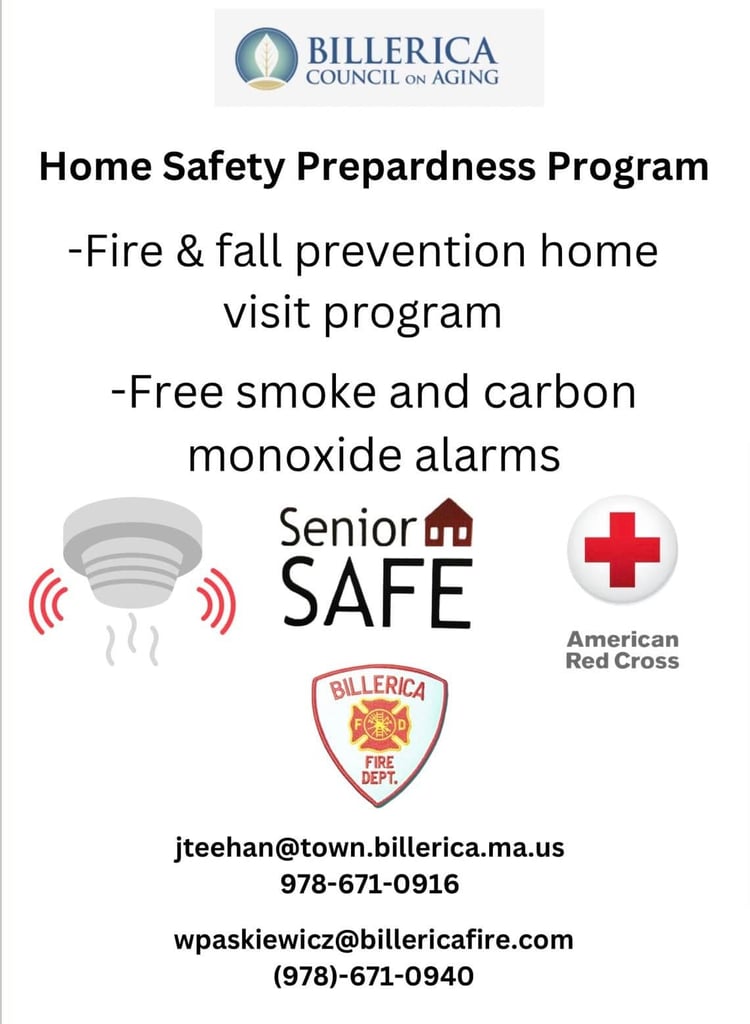 BILLERICA
COUNCIL ON AGING

Home Safety Prepardness Program

-Fire & fall prevention home visit program

-Free smoke and carbon monoxide alarms

Senior SAFE

American Red Cross

BILLERICA
F D
FIRE DEPT.

jteehan@town.billerica.ma.us
978-671-0916

wpaskiewicz@billericafire.com
(978)-671-0940